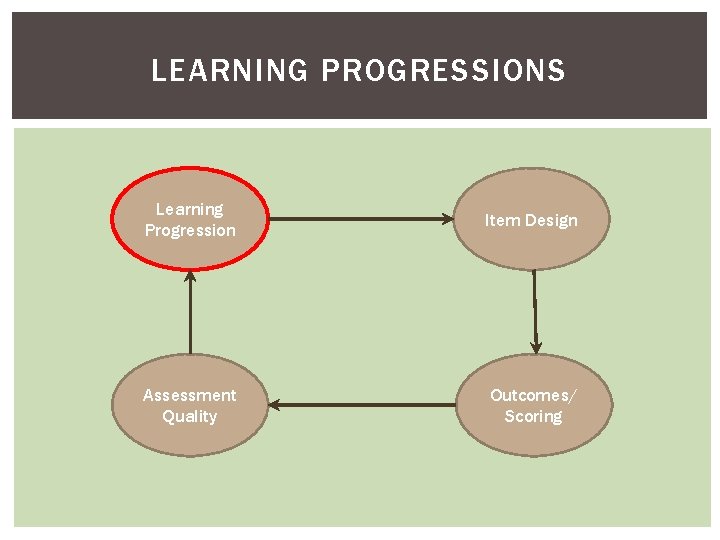 LEARNING PROGRESSIONS

Learning Progression

Item Design

Outcomes/ Scoring

Assessment Quality